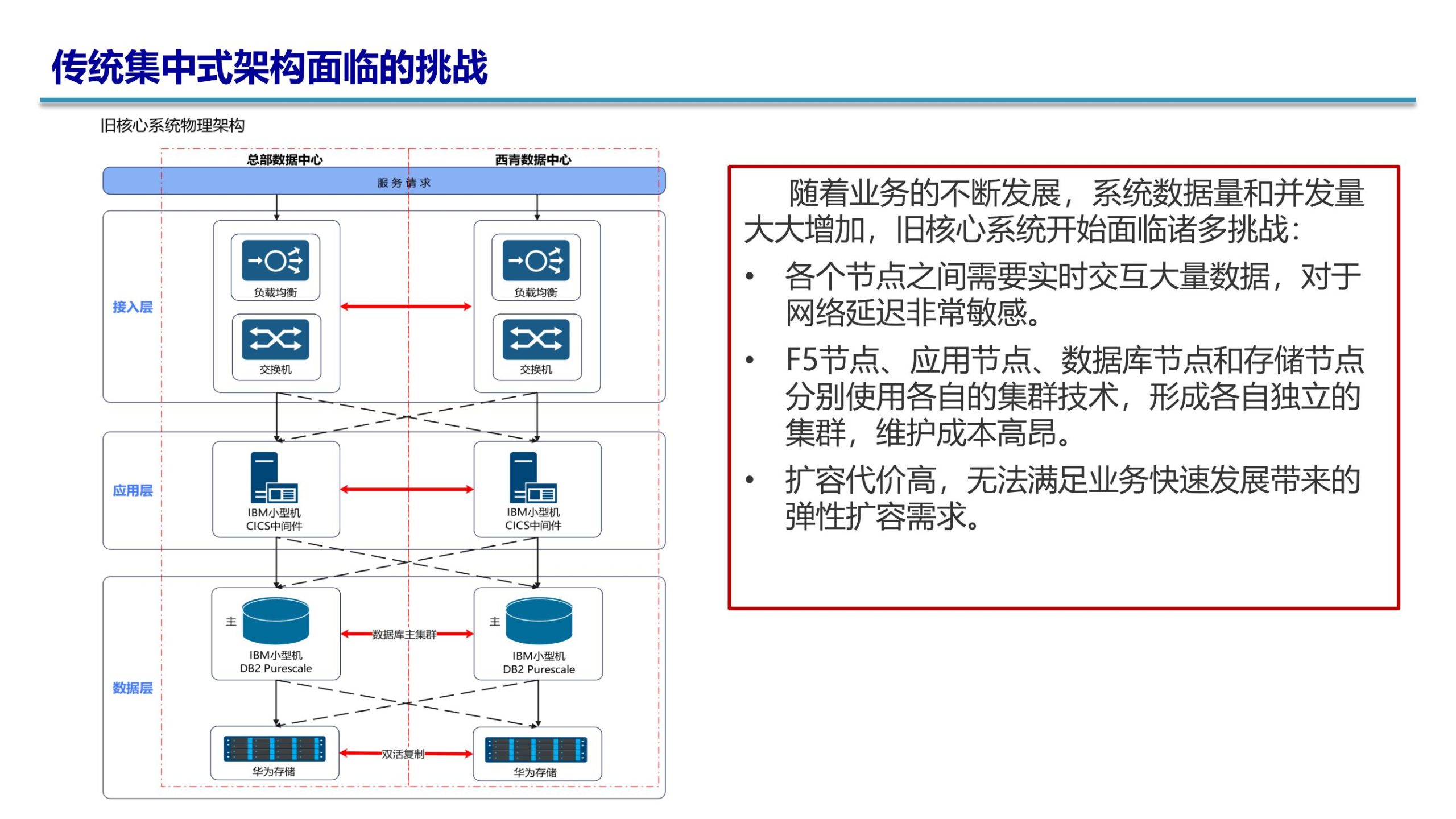 传统集中式架构面临的挑战

旧核心系统物理架构

总部数据中心

西青数据中心

服务请求

接入层

负载均衡

交换机

负载均衡

交换机

应用层

IBM小型机 CICS中间件

IBM小型机 CICS中间件

数据层

主

IBM小型机 DB2 Purescale

数据库主集群

主

IBM小型机 DB2 Purescale

华为存储

双活复制

华为存储

随着业务的不断发展，系统数据量和并发量大大增加，旧核心系统开始面临诸多挑战：

• 各个节点之间需要实时交互大量数据，对于网络延迟非常敏感。

• F5节点、应用节点、数据库节点和存储节点分别使用各自的集群技术，形成各自独立的集群，维护成本高昂。

• 扩容代价高，无法满足业务快速发展带来的弹性扩容需求。